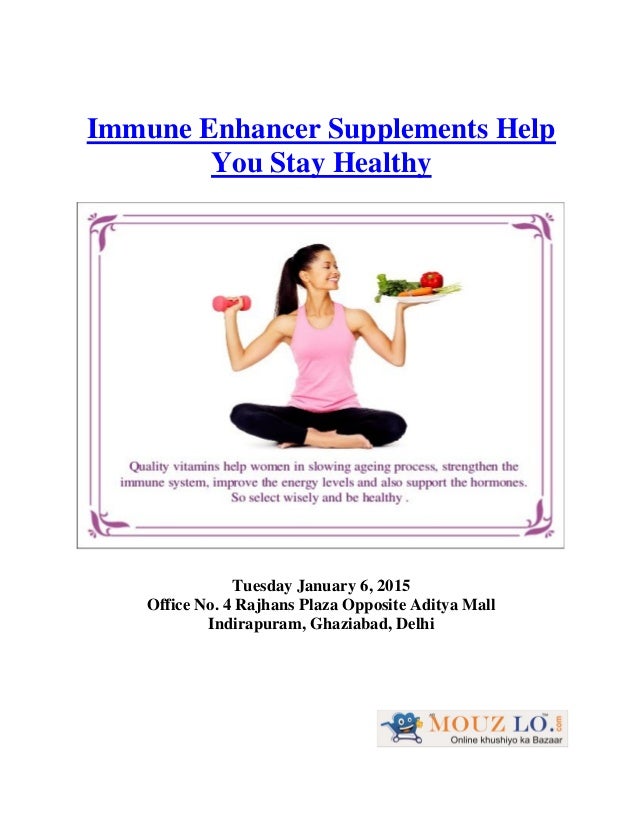 Immune Enhancer Supplements Help You Stay Healthy

Quality vitamins help women in slowing ageing process, strengthen the immune system, improve the energy levels and also support the hormones. So select wisely and be healthy .

Tuesday January 6, 2015
Office No. 4 Rajhans Plaza Opposite Aditya Mall
Indirapuram, Ghaziabad, Delhi

MOUZ LO.com
Online khushiyo ka Bazaar